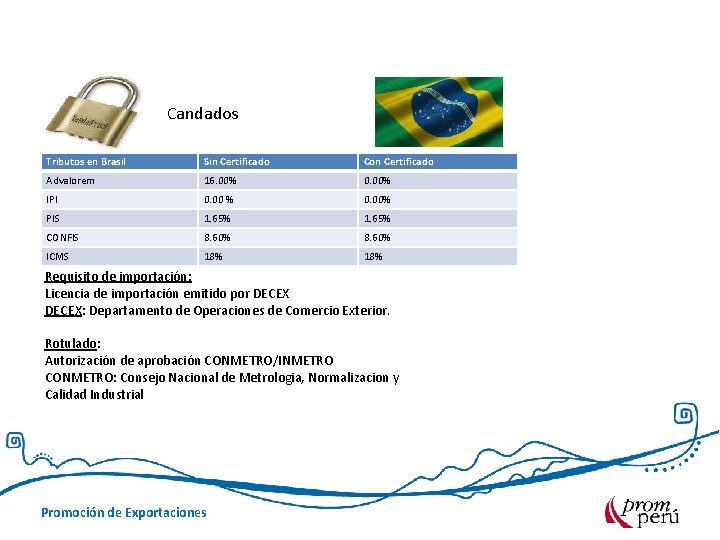 Candados

| Tributos en Brasil | Sin Certificado | Con Certificado |
|---|---|---|
| Advalorem | 16.00% | 0.00% |
| IPI | 0.00 % | 0.00% |
| PIS | 1.65% | 1.65% |
| CONFIS | 8.60% | 8.60% |
| ICMS | 18% | 18% |

Requisito de importación:
Licencia de importación emitido por DECEX
DECEX: Departamento de Operaciones de Comercio Exterior.

Rotulado:
Autorización de aprobación CONMETRO/INMETRO
CONMETRO: Consejo Nacional de Metrologia, Normalizacion y Calidad Industrial

Promoción de Exportaciones

prom perú